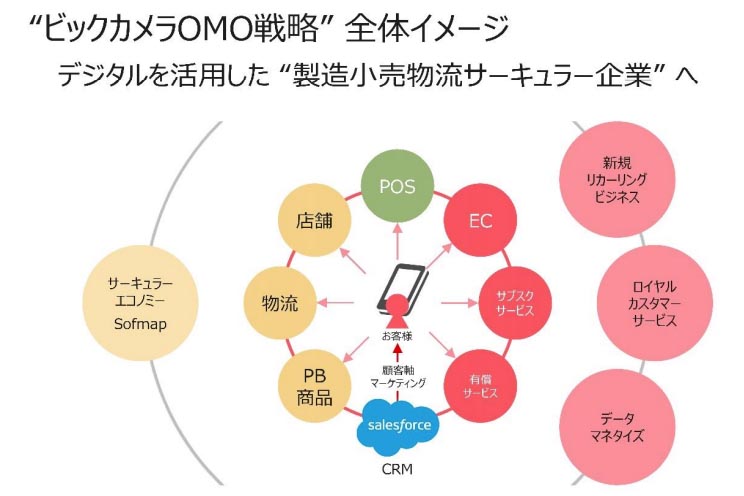 “ビックカメラOMO戦略” 全体イメージ

デジタルを活用した “製造小売物流サーキュラー企業” へ

サーキュラー
エコノミー
Sofmap

POS

店舗

EC

物流

サブスク
サービス

お客様

顧客軸
マーケティング

PB
商品

有償
サービス

salesforce

CRM

新規
リカーリング
ビジネス

ロイヤル
カスタマー
サービス

データ
マネタイズ